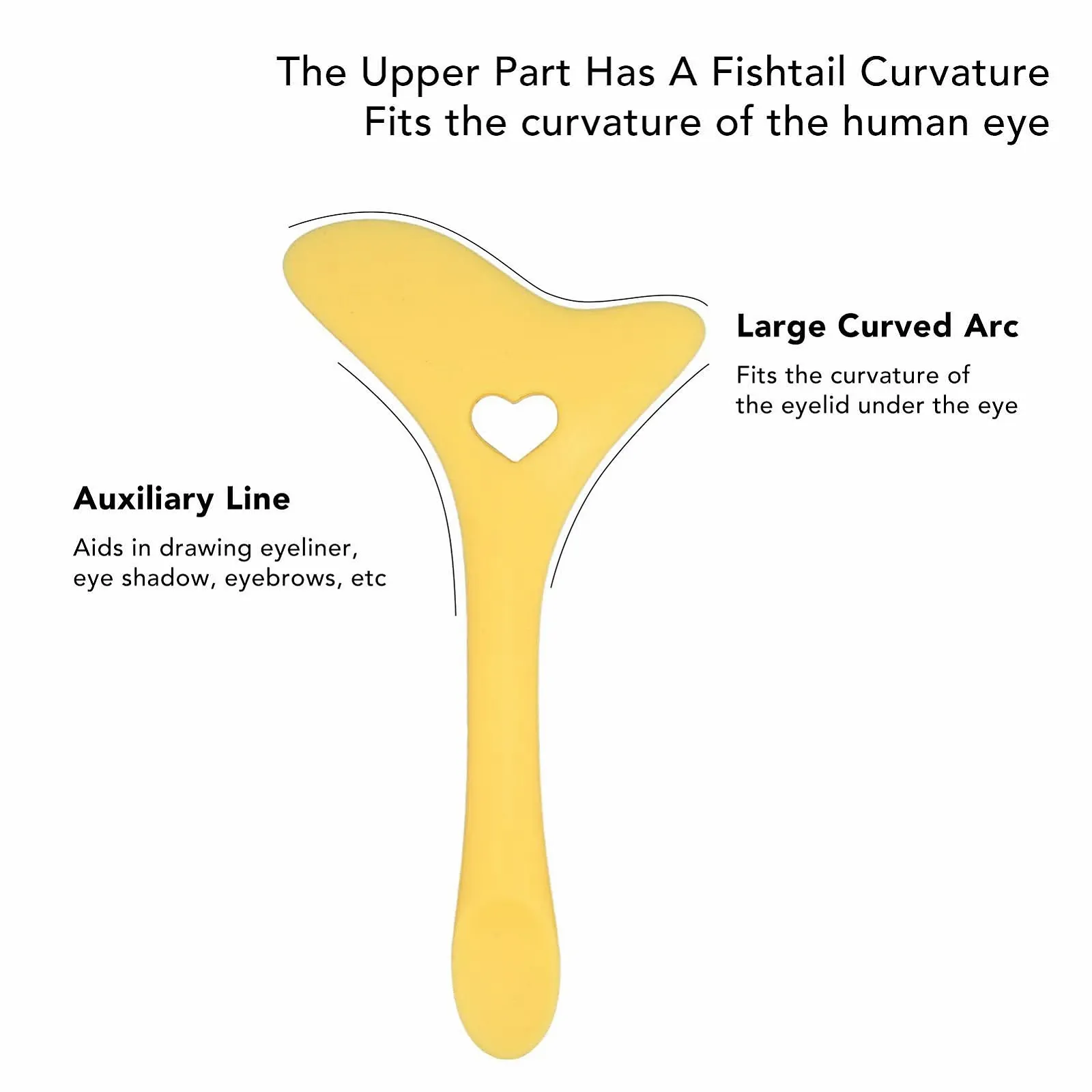 The Upper Part Has A Fishtail Curvature
Fits the curvature of the human eye

Large Curved Arc
Fits the curvature of the eyelid under the eye

Auxiliary Line
Aids in drawing eyeliner, eye shadow, eyebrows, etc